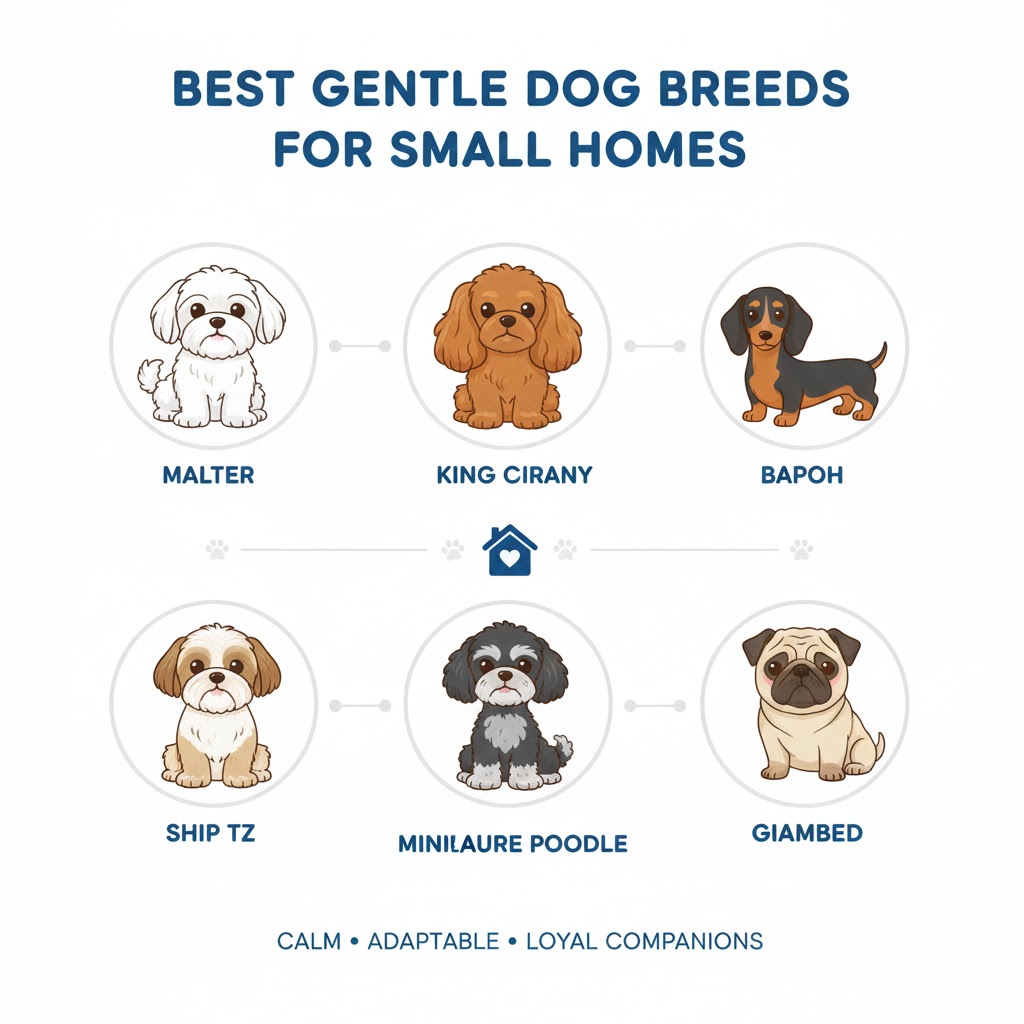 BEST GENTLE DOG BREEDS FOR SMALL HOMES

MALTER

KING CIRANY

BAPOH

SHIP TZ

MINILAURE POODLE

GIAMBED

CALM • ADAPTABLE • LOYAL COMPANIONS